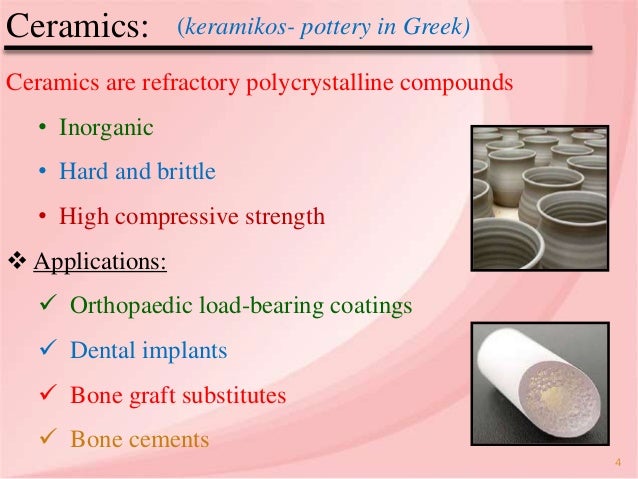 Ceramics: (keramikos- pottery in Greek)

Ceramics are refractory polycrystalline compounds

• Inorganic
• Hard and brittle
• High compressive strength

❖ Applications:

✓ Orthopaedic load-bearing coatings
✓ Dental implants
✓ Bone graft substitutes
✓ Bone cements

4